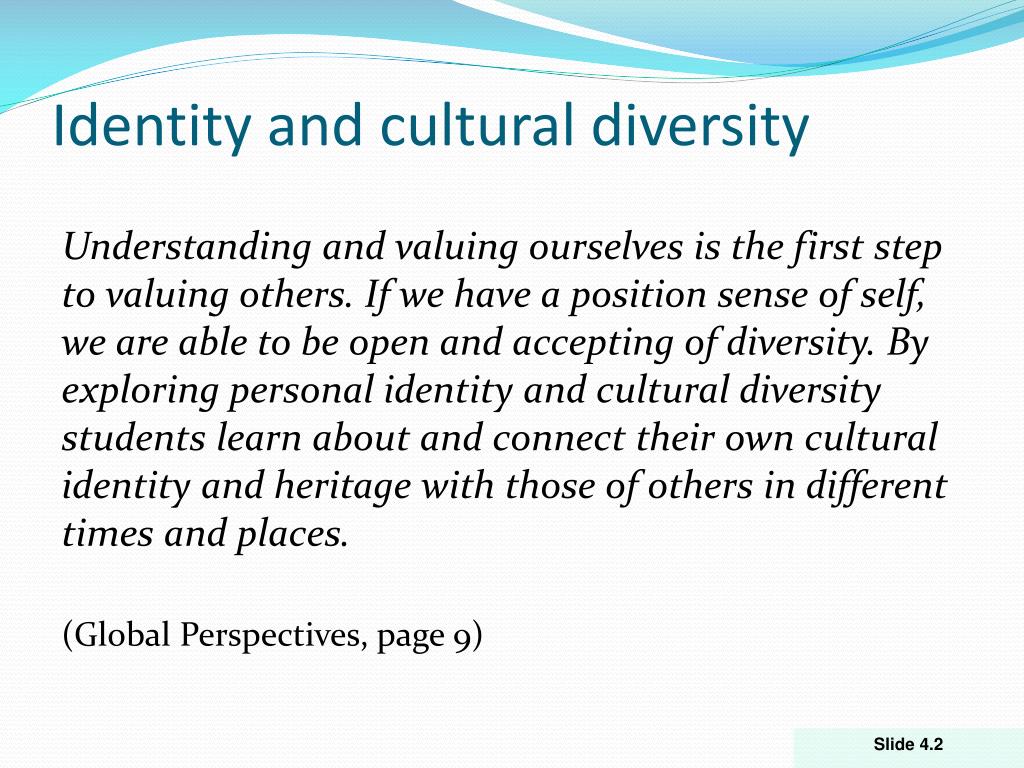 Identity and cultural diversity

Understanding and valuing ourselves is the first step to valuing others. If we have a position sense of self, we are able to be open and accepting of diversity. By exploring personal identity and cultural diversity students learn about and connect their own cultural identity and heritage with those of others in different times and places.

(Global Perspectives, page 9)

Slide 4.2